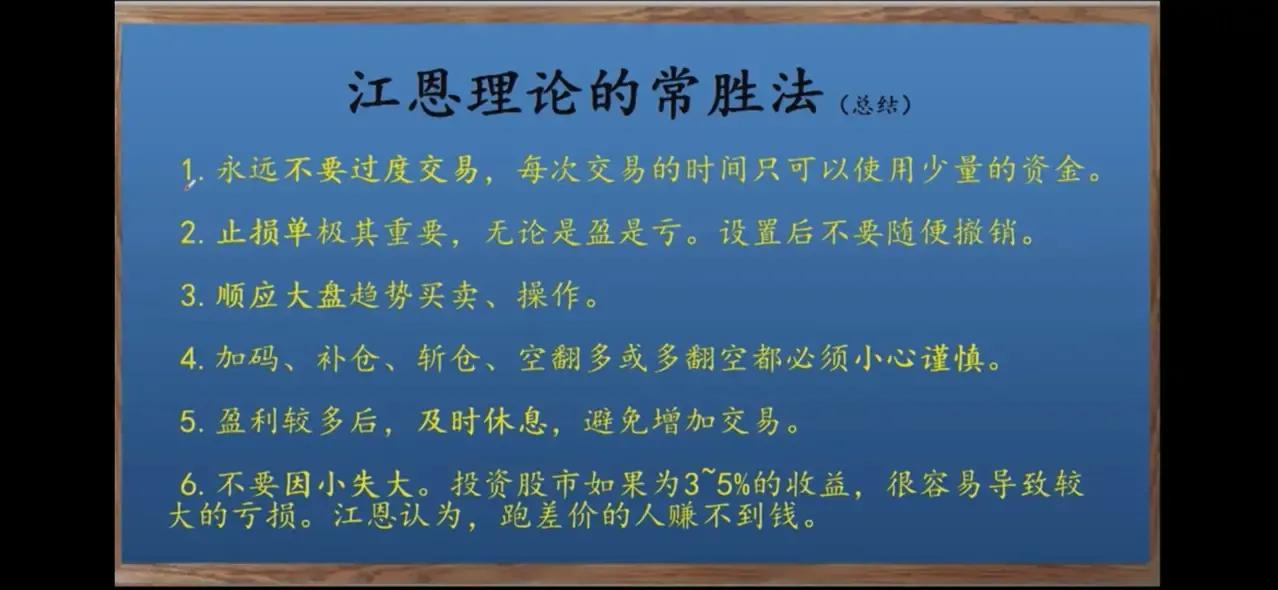 江恩理论的常胜法（总结）

1. 永远不要过度交易，每次交易的时间只可以使用少量的资金。

2. 止损单极其重要，无论是盈是亏。设置后不要随便撤销。

3. 顺应大盘趋势买卖、操作。

4. 加码、补仓、斩仓、空翻多或多翻空都必须小心谨慎。

5. 盈利较多后，及时休息，避免增加交易。

6. 不要因小失大。投资股市如果为3~5%的收益，很容易导致较大的亏损。江恩认为，跑差价的人赚不到钱。